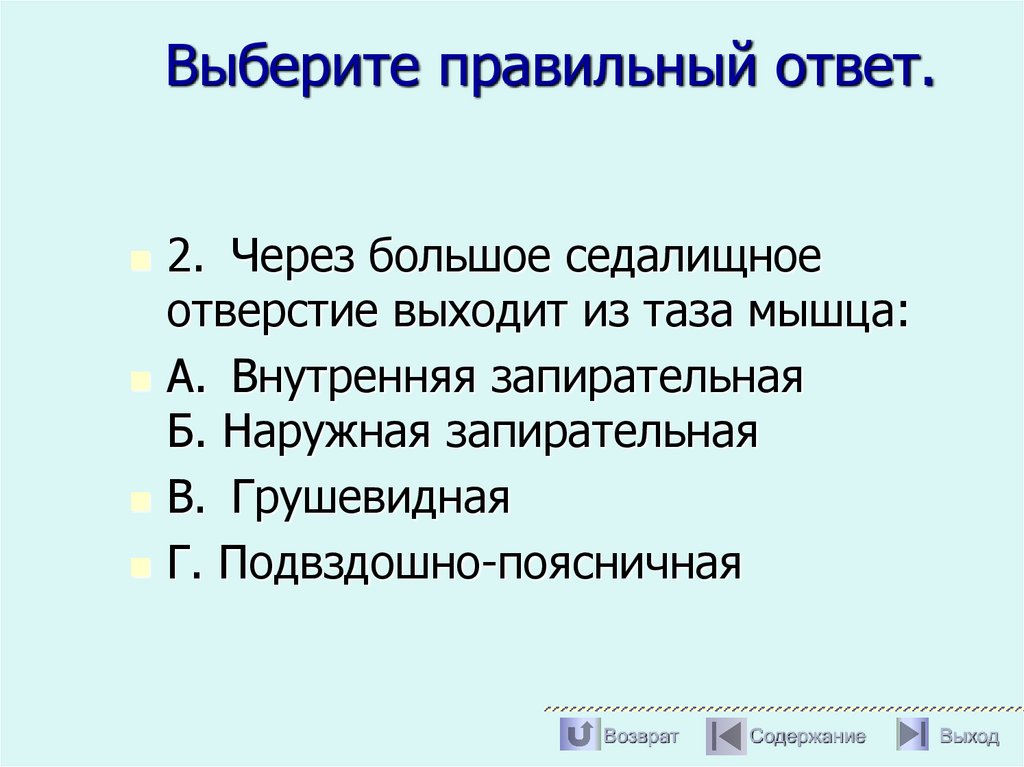 Выберите правильный ответ.

2. Через большое седалищное отверстие выходит из таза мышца:

А. Внутренняя запирательная
Б. Наружная запирательная

В. Грушевидная

Г. Подвздошно-поясничная

Возврат Содержание Выход